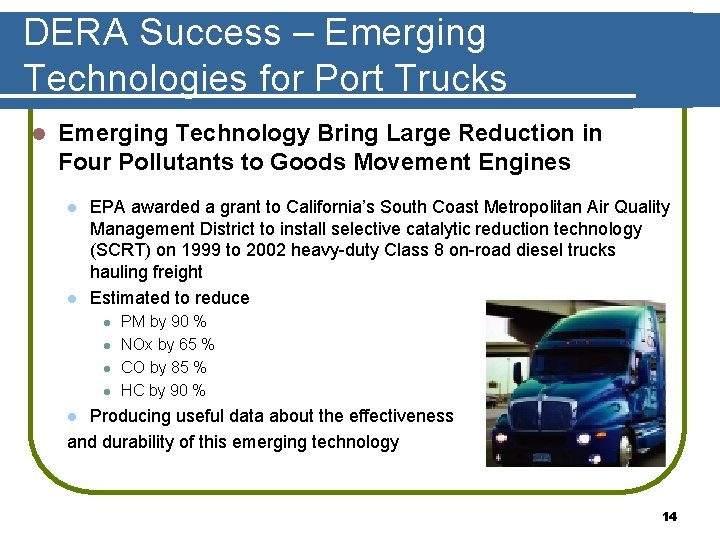 DERA Success – Emerging Technologies for Port Trucks

Emerging Technology Bring Large Reduction in Four Pollutants to Goods Movement Engines

EPA awarded a grant to California's South Coast Metropolitan Air Quality Management District to install selective catalytic reduction technology (SCRT) on 1999 to 2002 heavy-duty Class 8 on-road diesel trucks hauling freight

Estimated to reduce

PM by 90 %

NOx by 65 %

CO by 85 %

HC by 90 %

Producing useful data about the effectiveness and durability of this emerging technology

14